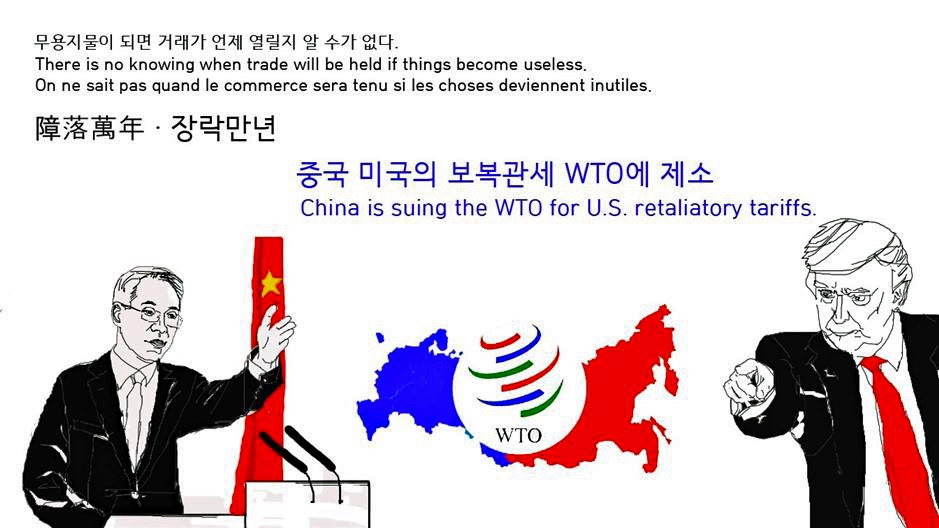 무용지물이 되면 거래가 언제 열릴지 알 수가 없다.
There is no knowing when trade will be held if things become useless.
On ne sait pas quand le commerce sera tenu si les choses deviennent inutiles.

障落萬年 · 장락만년

중국 미국의 보복관세 WTO에 제소
China is suing the WTO for U.S. retaliatory tariffs.

WTO